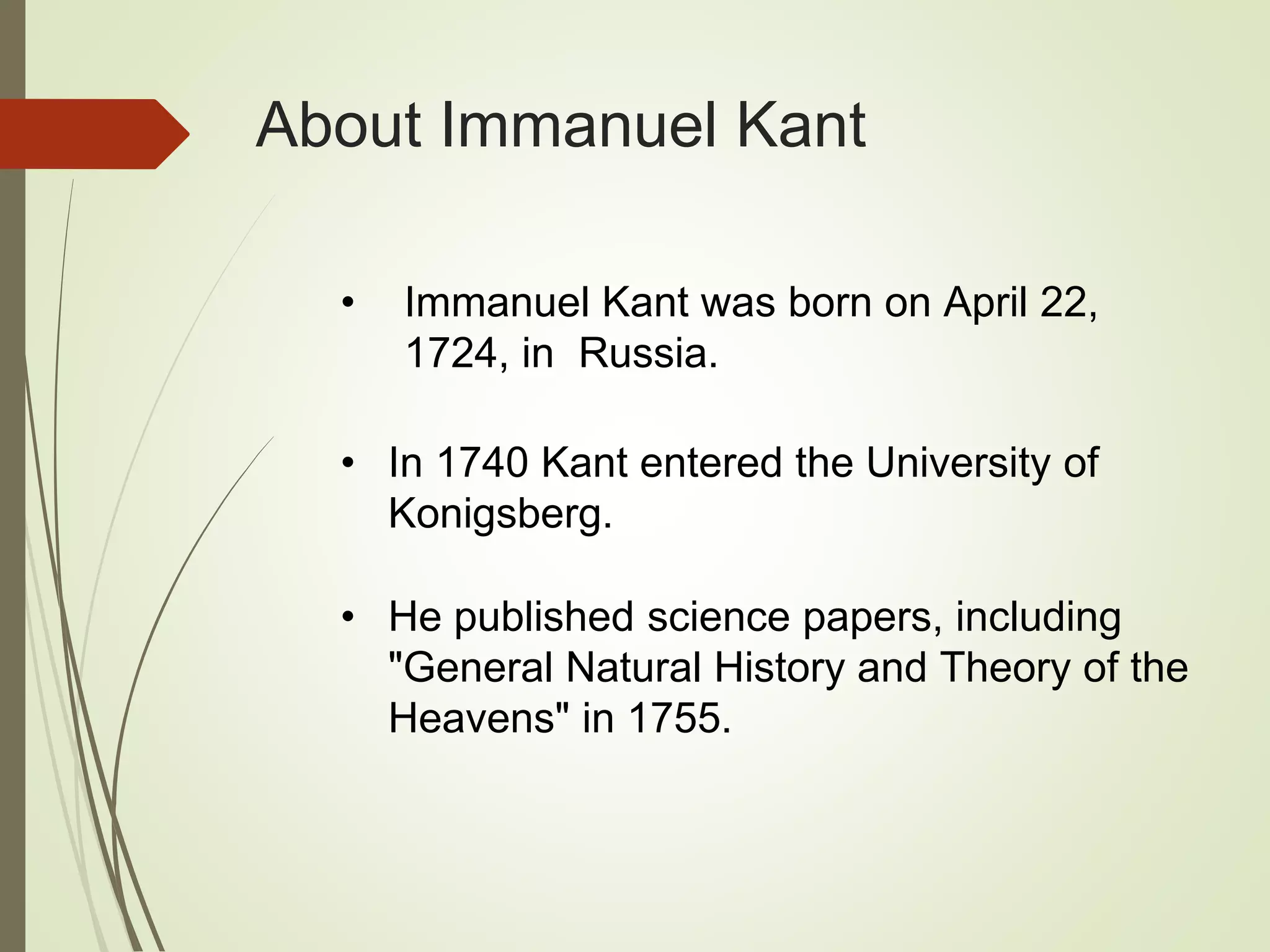 About Immanuel Kant

• Immanuel Kant was born on April 22, 1724, in Russia.

• In 1740 Kant entered the University of Konigsberg.

• He published science papers, including "General Natural History and Theory of the Heavens" in 1755.